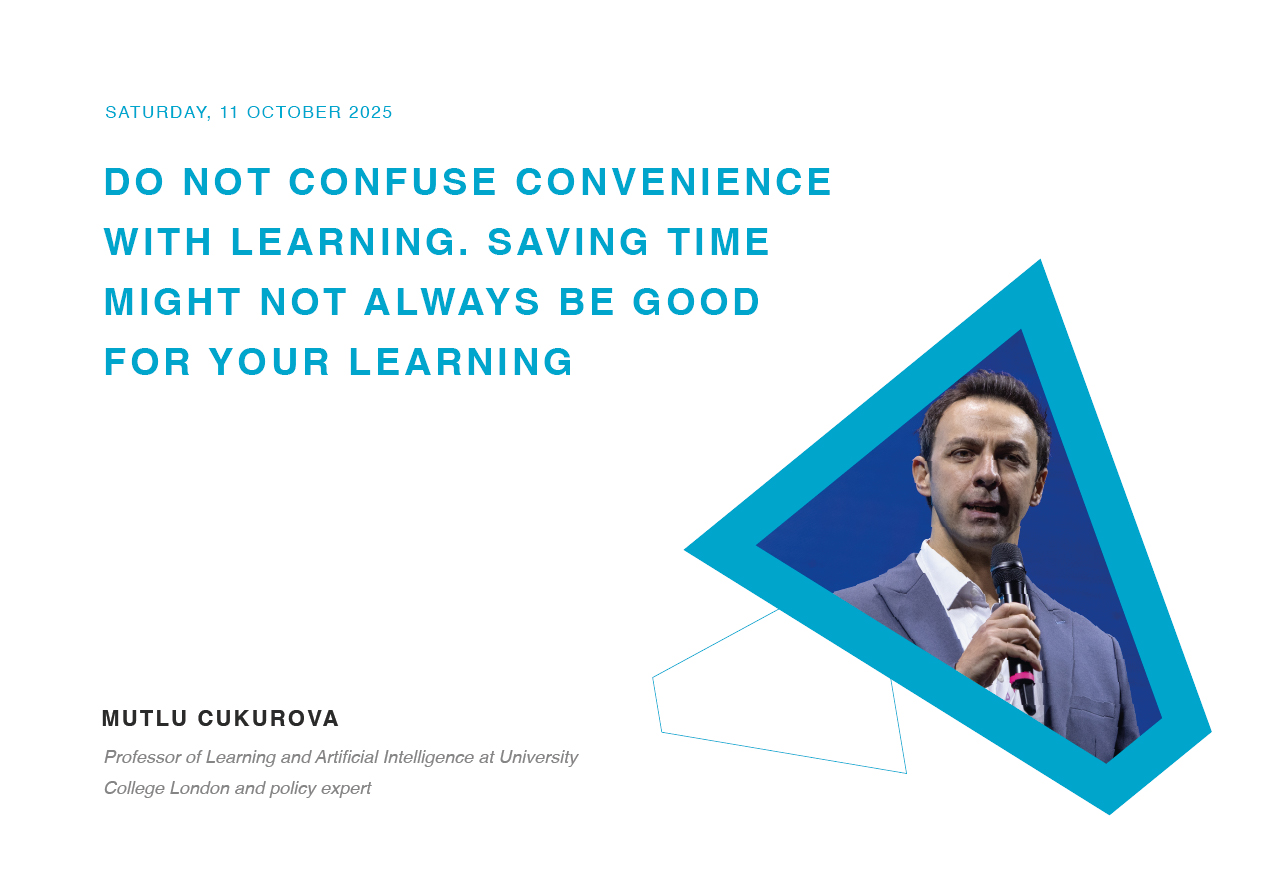 SATURDAY, 11 OCTOBER 2025

DO NOT CONFUSE CONVENIENCE WITH LEARNING. SAVING TIME MIGHT NOT ALWAYS BE GOOD FOR YOUR LEARNING

MUTLU CUKUROVA

Professor of Learning and Artificial Intelligence at University College London and policy expert